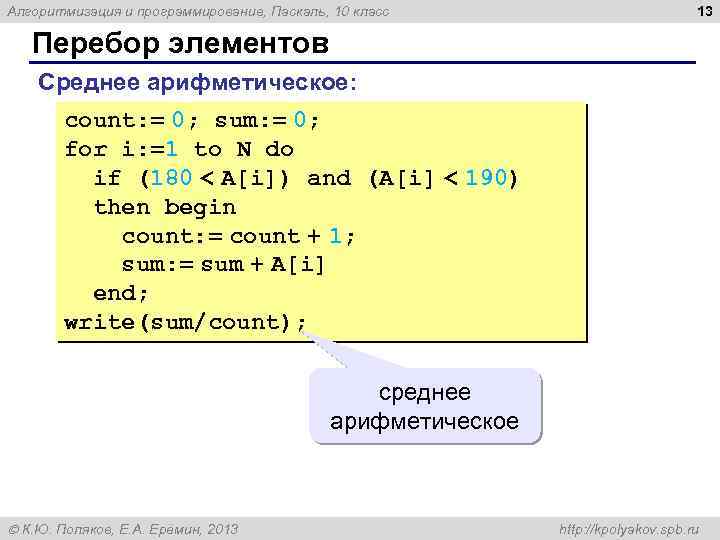 Алгоритмизация и программирование, Паскаль, 10 класс

13

Перебор элементов

Среднее арифметическое:

count:= 0; sum:= 0;
for i:=1 to N do
  if (180 < A[i]) and (A[i] < 190)
  then begin
    count:= count + 1;
    sum:= sum + A[i]
  end;
write(sum/count);

среднее арифметическое

© К.Ю. Поляков, Е.А. Еремин, 2013

http://kpolyakov.spb.ru